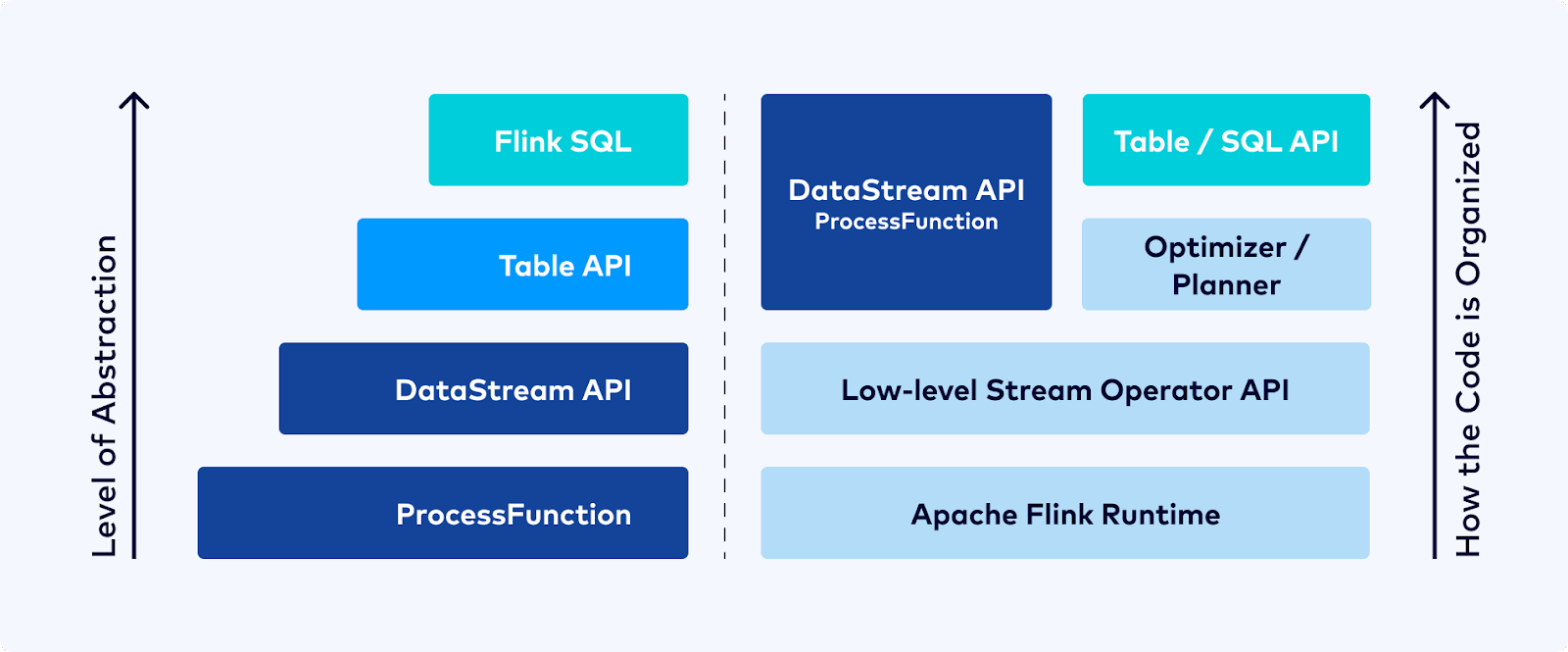 Level of Abstraction

Flink SQL

Table API

DataStream API

ProcessFunction

DataStream API
ProcessFunction

Table / SQL API

Optimizer / Planner

Low-level Stream Operator API

Apache Flink Runtime

How the Code is Organized